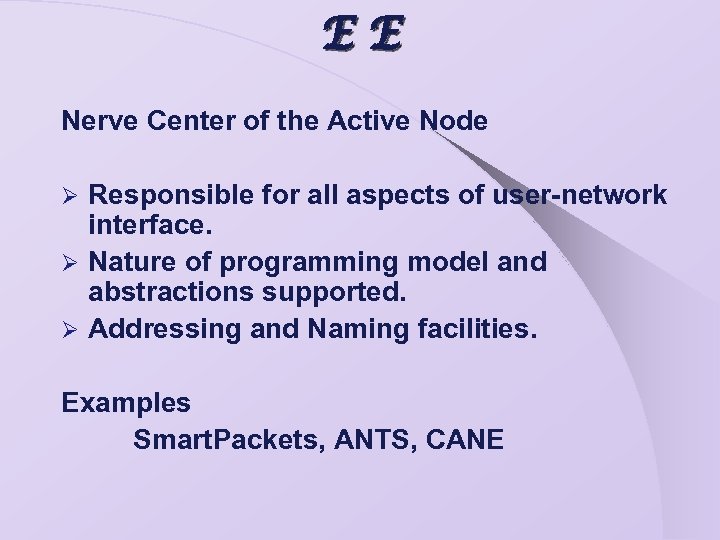 E E

Nerve Center of the Active Node

➢ Responsible for all aspects of user-network interface.
➢ Nature of programming model and abstractions supported.
➢ Addressing and Naming facilities.

Examples
SmartPackets, ANTS, CANE